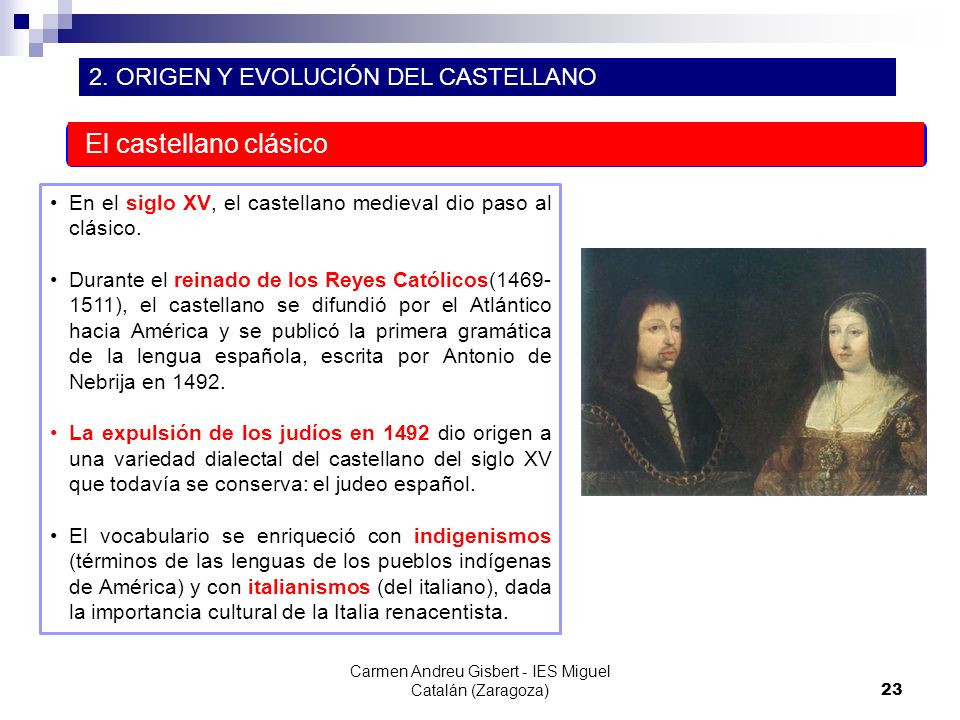 2. ORIGEN Y EVOLUCIÓN DEL CASTELLANO

El castellano clásico

• En el siglo XV, el castellano medieval dio paso al clásico.

• Durante el reinado de los Reyes Católicos(1469-1511), el castellano se difundió por el Atlántico hacia América y se publicó la primera gramática de la lengua española, escrita por Antonio de Nebrija en 1492.

• La expulsión de los judíos en 1492 dio origen a una variedad dialectal del castellano del siglo XV que todavía se conserva: el judeo español.

• El vocabulario se enriqueció con indigenismos (términos de las lenguas de los pueblos indígenas de América) y con italianismos (del italiano), dada la importancia cultural de la Italia renacentista.

Carmen Andreu Gisbert - IES Miguel Catalán (Zaragoza)

23